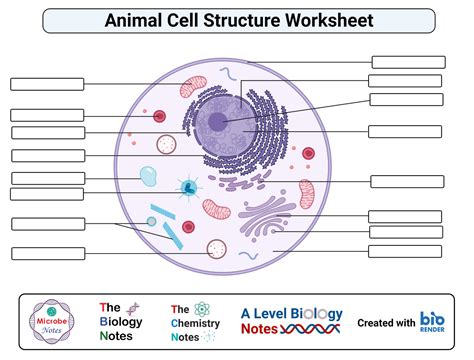 Animal Cell Structure Worksheet

Microbe Notes

The Biology Notes

The Chemistry Notes

A Level Biology Notes

Created with bio RENDER